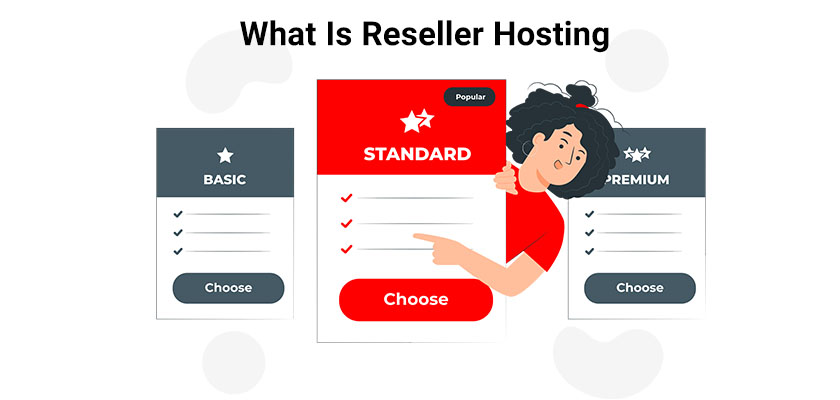 What Is Reseller Hosting

BASIC

Choose

Popular

STANDARD

Choose

PREMIUM

Choose